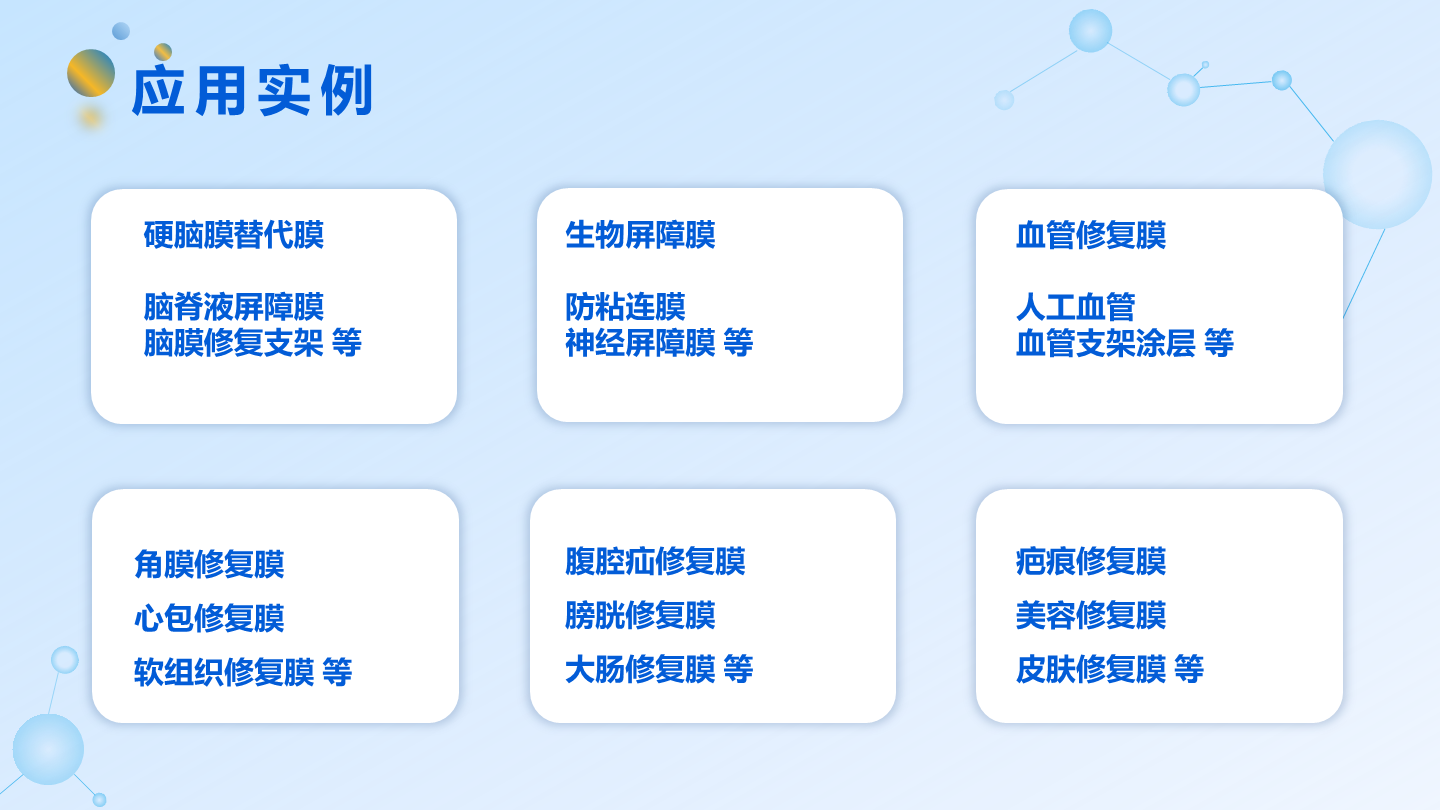 应用实例

硬脑膜替代膜

脑脊液屏障膜
脑膜修复支架 等

生物屏障膜

防粘连膜
神经屏障膜 等

血管修复膜

人工血管
血管支架涂层 等

角膜修复膜
心包修复膜
软组织修复膜 等

腹腔疝修复膜
膀胱修复膜
大肠修复膜 等

疤痕修复膜
美容修复膜
皮肤修复膜 等